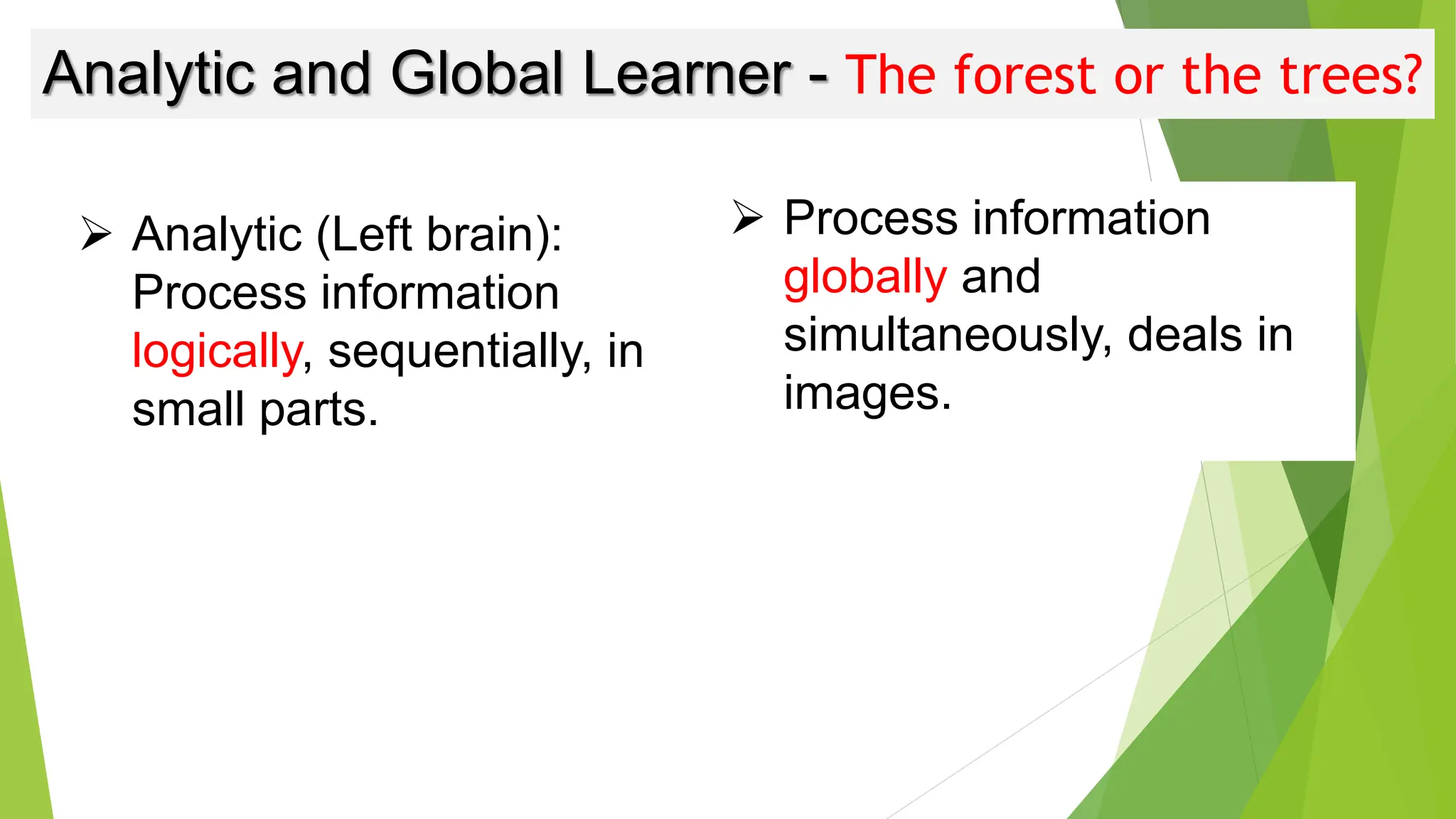 Analytic and Global Learner - The forest or the trees?

➢ Analytic (Left brain): Process information logically, sequentially, in small parts.

➢ Process information globally and simultaneously, deals in images.